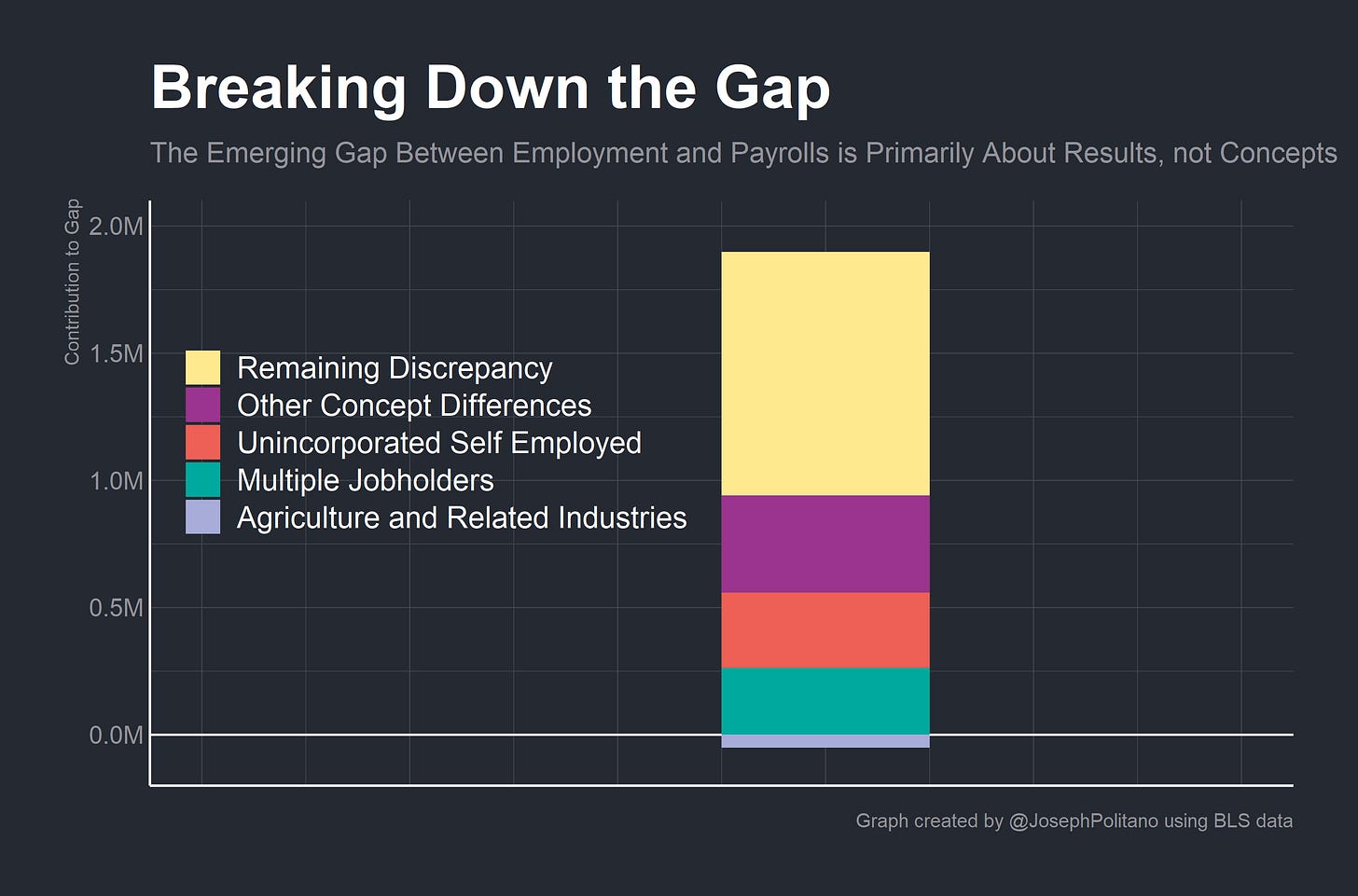 Breaking Down the Gap

The Emerging Gap Between Employment and Payrolls is Primarily About Results, not Concepts

Contribution to Gap

2.0M
1.5M
1.0M
0.5M
0.0M

Remaining Discrepancy
Other Concept Differences
Unincorporated Self Employed
Multiple Jobholders
Agriculture and Related Industries

Graph created by @JosephPolitano using BLS data